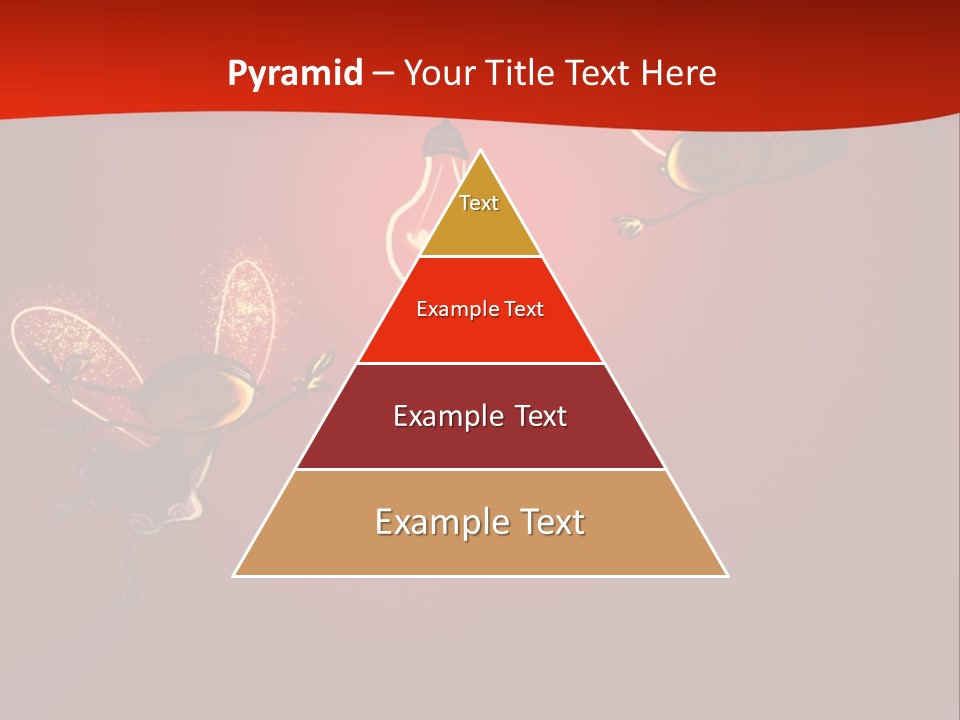 Pyramid – Your Title Text Here

Text

Example Text

Example Text

Example Text